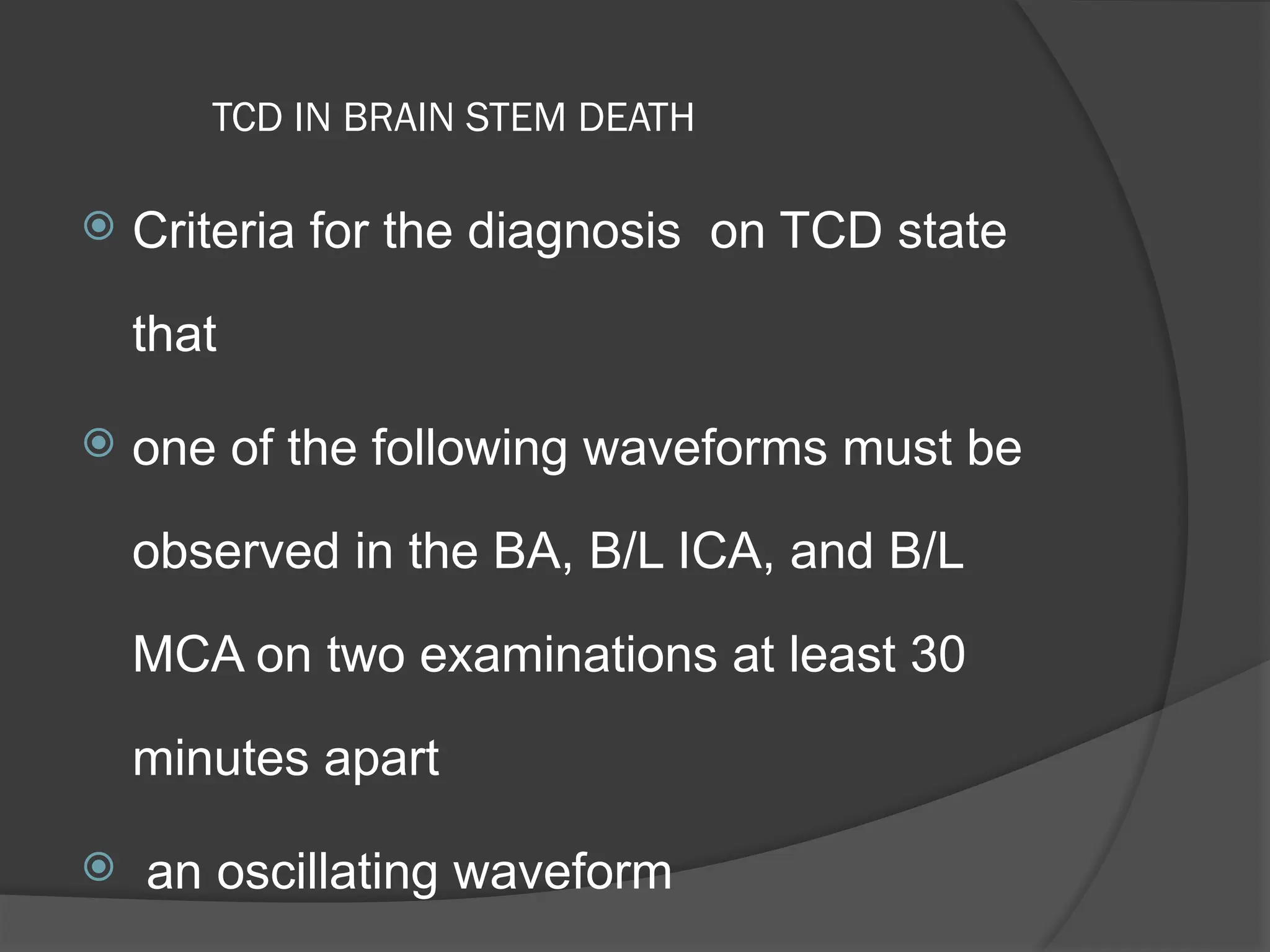 TCD IN BRAIN STEM DEATH

Criteria for the diagnosis on TCD state that

one of the following waveforms must be observed in the BA, B/L ICA, and B/L MCA on two examinations at least 30 minutes apart

an oscillating waveform